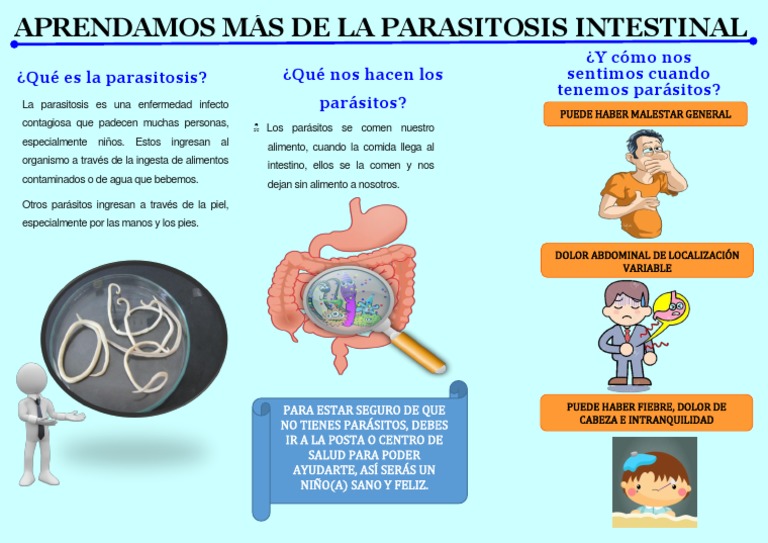 APRENDAMOS MÁS DE LA PARASITOSIS INTESTINAL

¿Qué es la parasitosis?

La parasitosis es una enfermedad infecto contagiosa que padecen muchas personas, especialmente niños. Estos ingresan al organismo a través de la ingesta de alimentos contaminados o de agua que bebemos.

Otros parásitos ingresan a través de la piel, especialmente por las manos y los pies.

¿Qué nos hacen los parásitos?

Los parásitos se comen nuestro alimento, cuando la comida llega al intestino, ellos se la comen y nos dejan sin alimento a nosotros.

PARA ESTAR SEGURO DE QUE NO TIENES PARÁSITOS, DEBES IR A LA POSTA O CENTRO DE SALUD PARA PODER AYUDARTE, ASÍ SERÁS UN NIÑO(A) SANO Y FELIZ.

¿Y cómo nos sentimos cuando tenemos parásitos?

PUEDE HABER MALESTAR GENERAL

DOLOR ABDOMINAL DE LOCALIZACIÓN VARIABLE

PUEDE HABER FIEBRE, DOLOR DE CABEZA E INTRANQUILIDAD